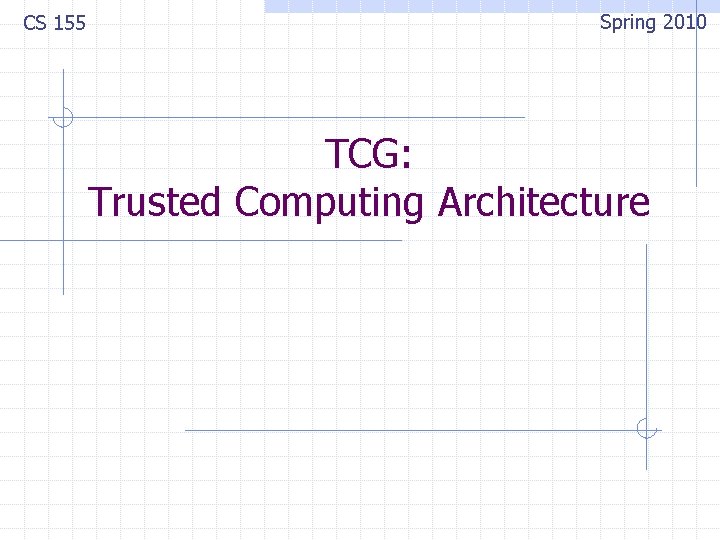 CS 155

Spring 2010

TCG:
Trusted Computing Architecture